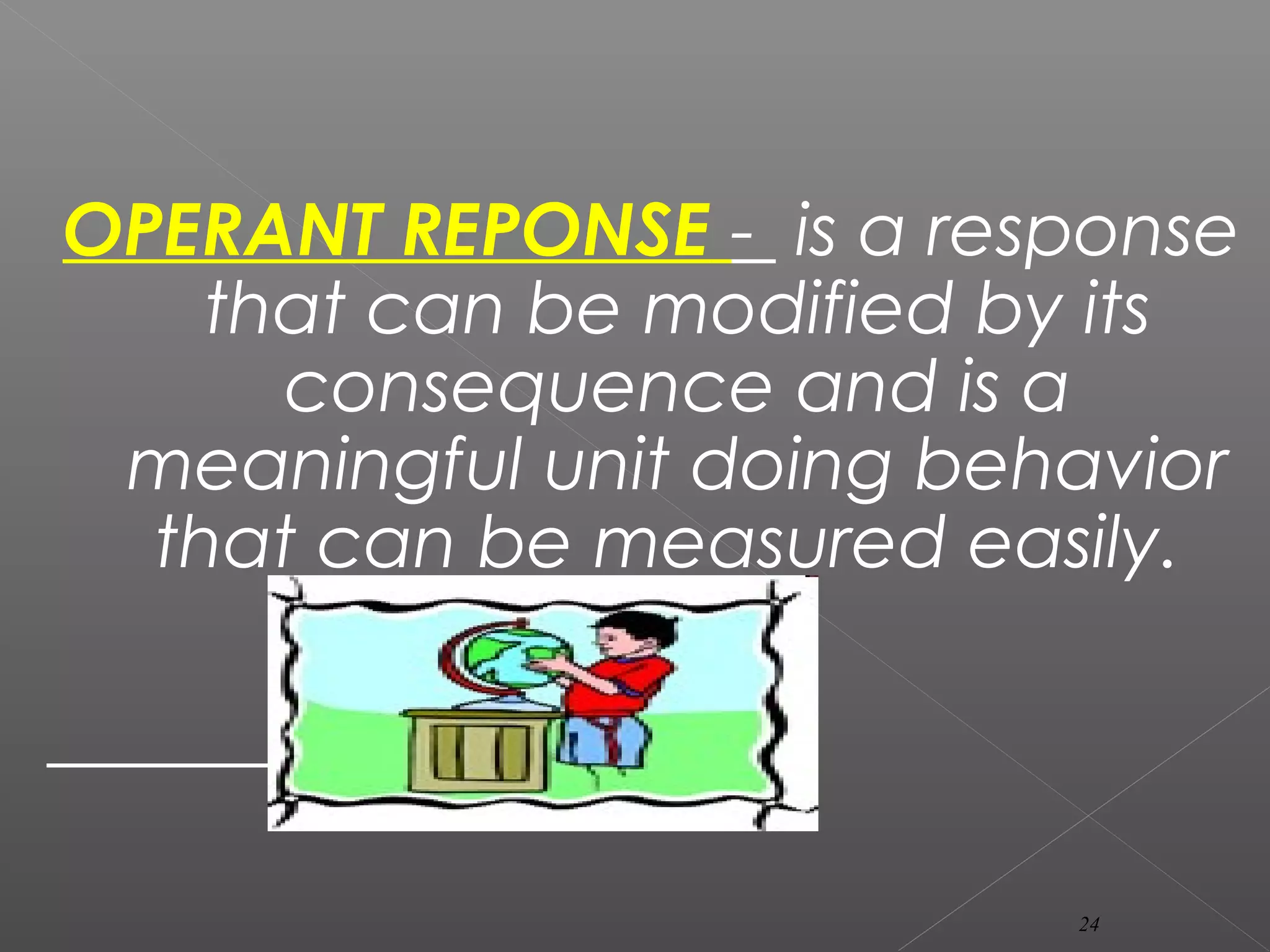 OPERANT REPONSE - is a response that can be modified by its consequence and is a meaningful unit doing behavior that can be measured easily.

24